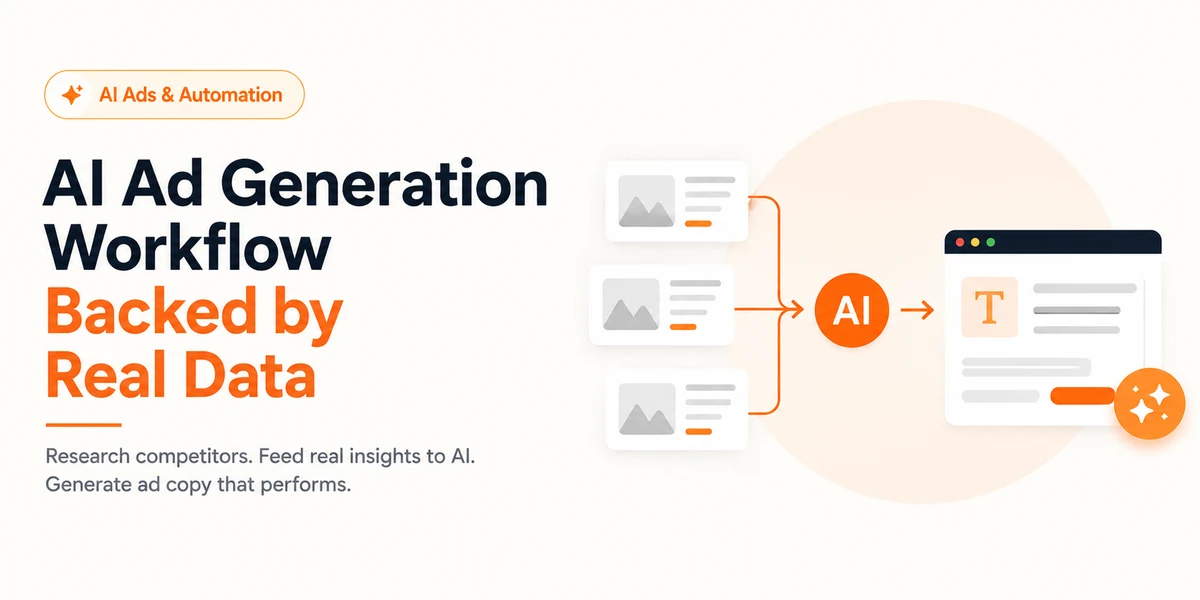 AI Ads & Automation

AI Ad Generation Workflow Backed by Real Data

Research competitors. Feed real insights to AI. Generate ad copy that performs.

AI

T